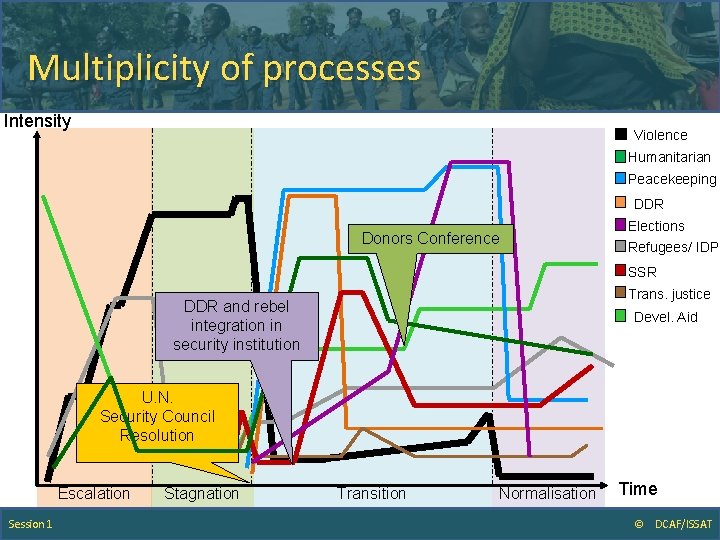 Multiplicity of processes

Intensity

Violence
Humanitarian
Peacekeeping
DDR
Elections
Refugees/ IDP
SSR
Trans. justice
Devel. Aid

Donors Conference

DDR and rebel integration in security institution

U.N. Security Council Resolution

Escalation
Stagnation
Transition
Normalisation

Time

Session 1

© DCAF/ISSAT